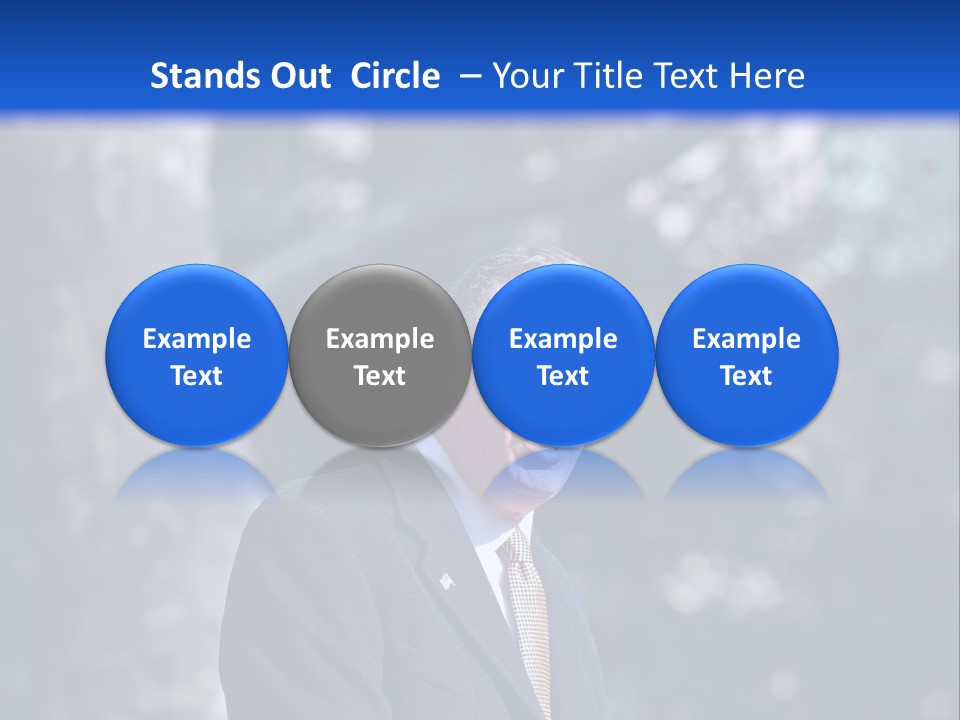 Stands Out Circle – Your Title Text Here

Example Text

Example Text

Example Text

Example Text